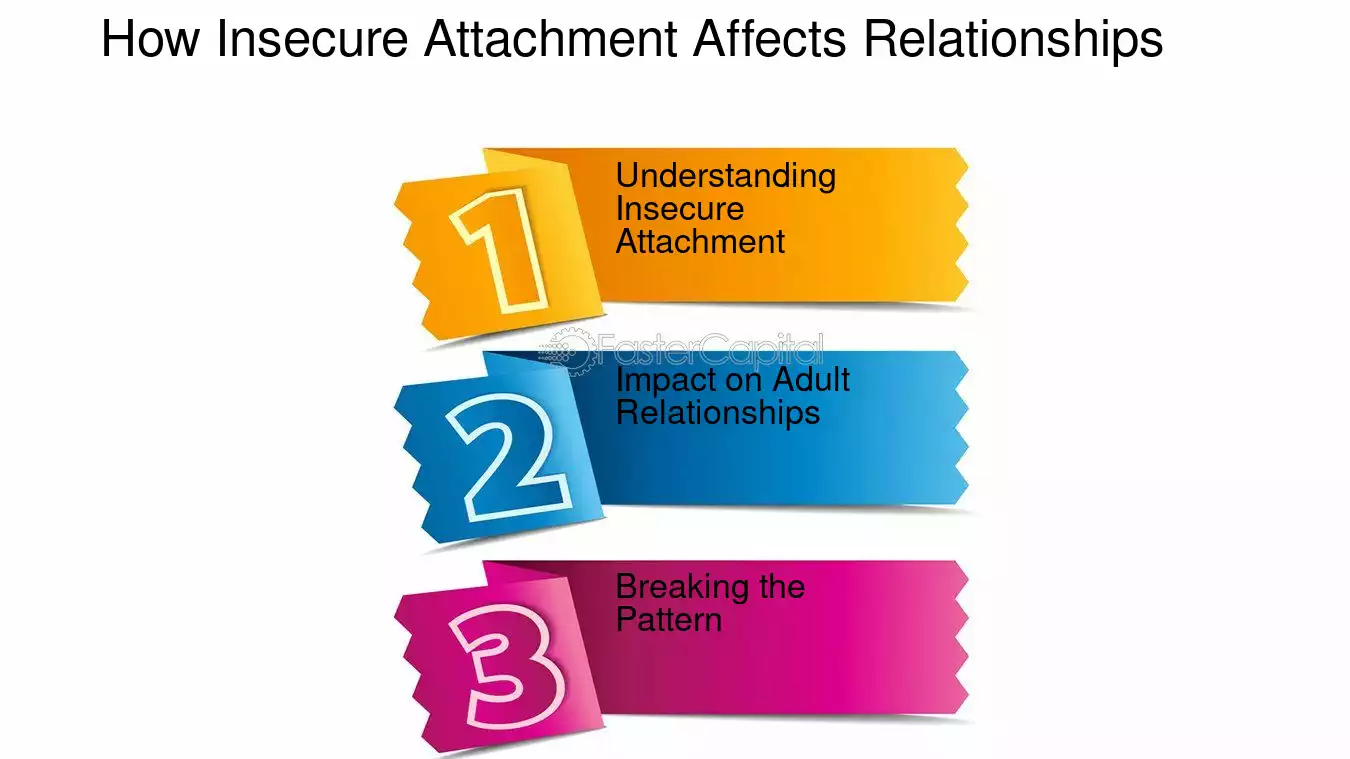 How Insecure Attachment Affects Relationships

1
Understanding Insecure Attachment

2
Impact on Adult Relationships

3
Breaking the Pattern

FasterCapital